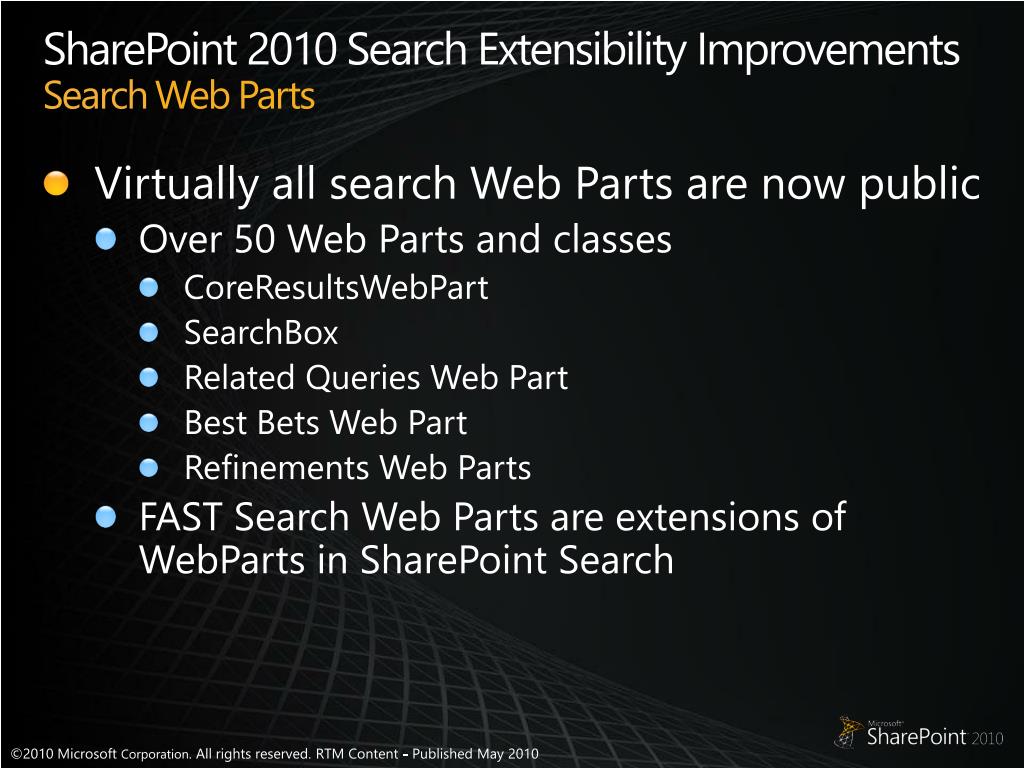 SharePoint 2010 Search Extensibility Improvements
Search Web Parts

Virtually all search Web Parts are now public

Over 50 Web Parts and classes

CoreResultsWebPart

SearchBox

Related Queries Web Part

Best Bets Web Part

Refinements Web Parts

FAST Search Web Parts are extensions of WebParts in SharePoint Search

©2010 Microsoft Corporation. All rights reserved. RTM Content - Published May 2010

Microsoft SharePoint 2010